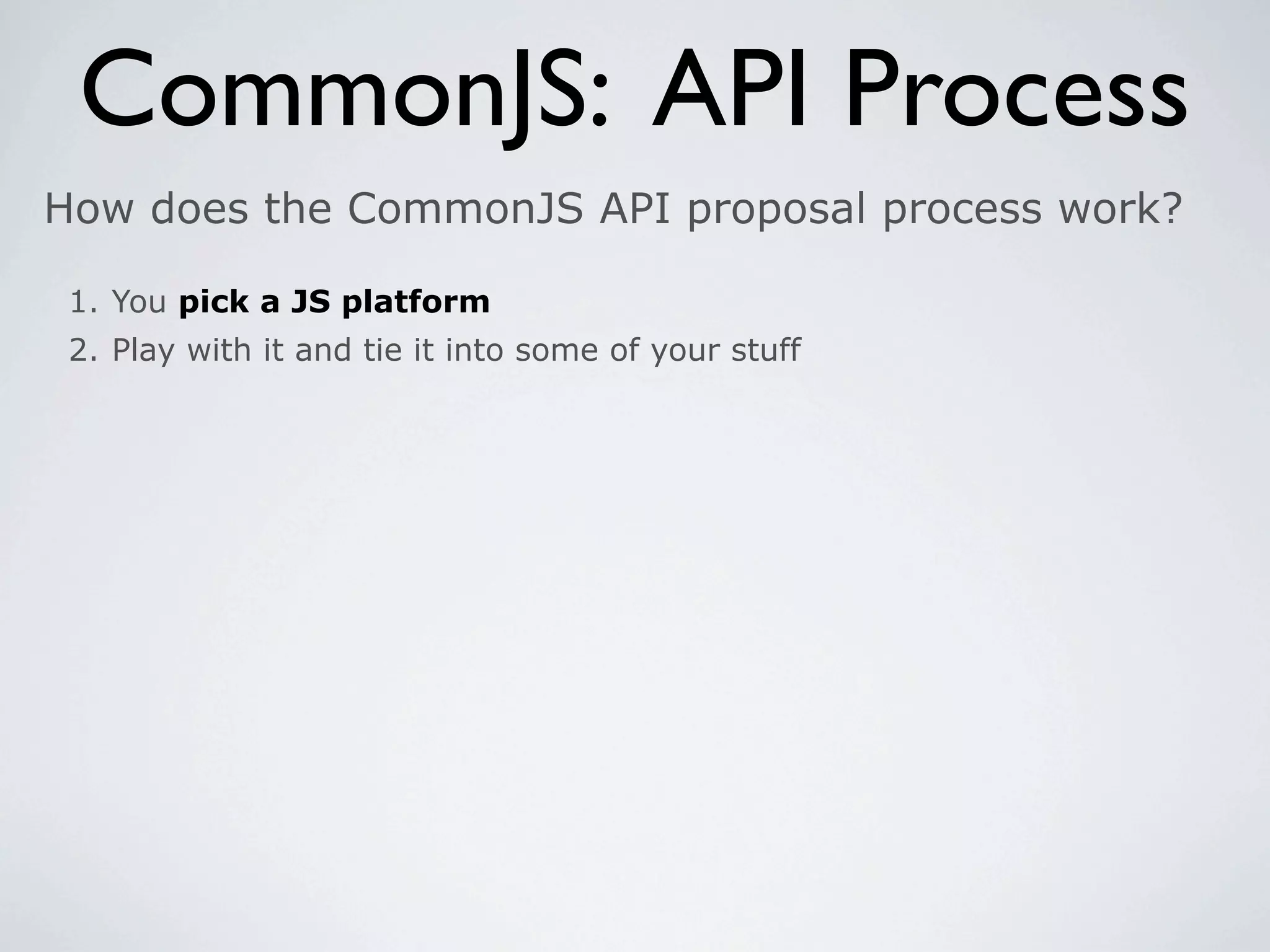 CommonJS: API Process

How does the CommonJS API proposal process work?

1. You pick a JS platform
2. Play with it and tie it into some of your stuff